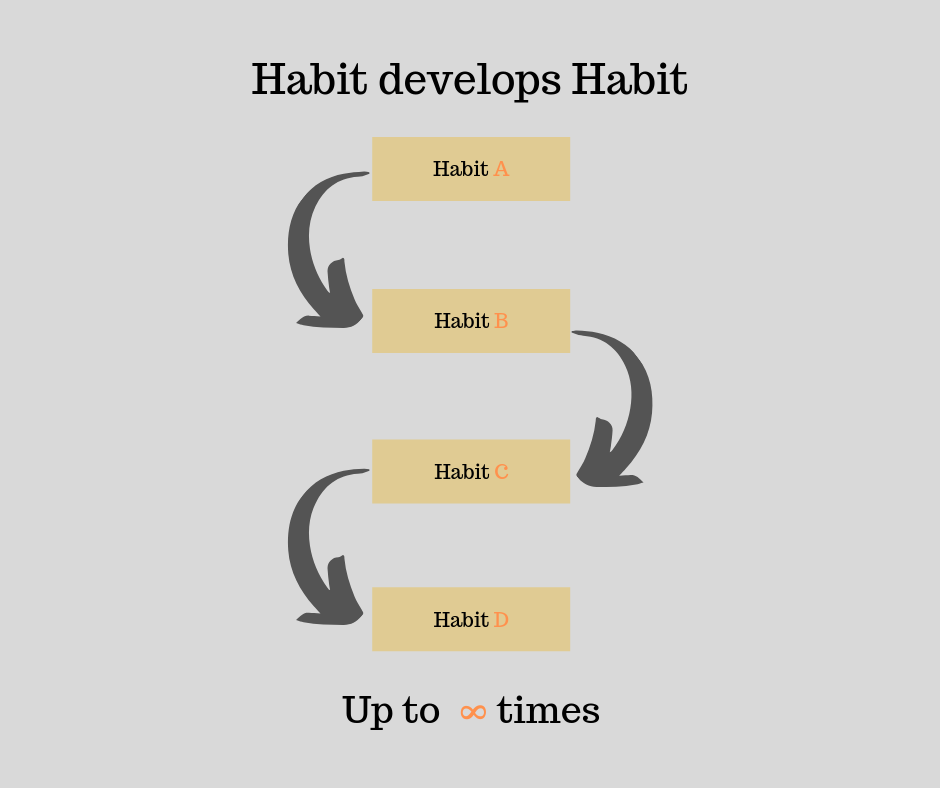 Habit develops Habit

Habit A

Habit B

Habit C

Habit D

Up to $\infty$ times